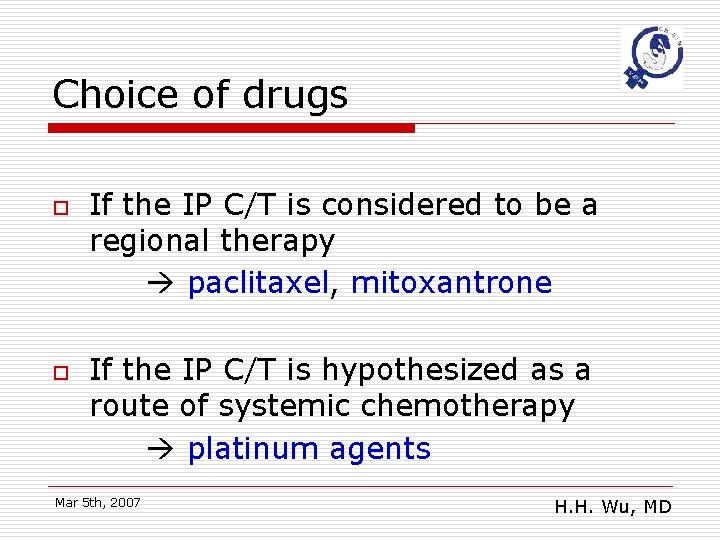 Choice of drugs

If the IP C/T is considered to be a regional therapy
→ paclitaxel, mitoxantrone

If the IP C/T is hypothesized as a route of systemic chemotherapy
→ platinum agents

Mar 5th, 2007

H.H. Wu, MD